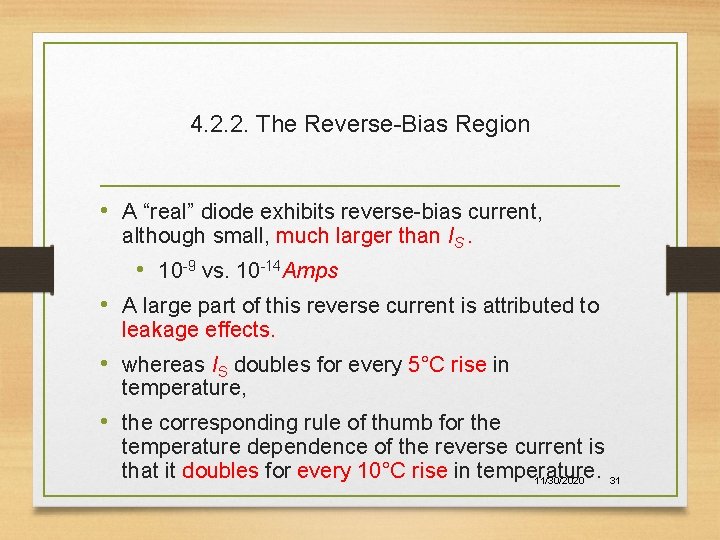 4.2.2. The Reverse-Bias Region

• A “real” diode exhibits reverse-bias current, although small, much larger than $I_S$.

• $10^{-9}$ vs. $10^{-14}$ Amps

• A large part of this reverse current is attributed to leakage effects.

• whereas $I_S$ doubles for every 5°C rise in temperature,

• the corresponding rule of thumb for the temperature dependence of the reverse current is that it doubles for every 10°C rise in temperature.

11/30/2020 31